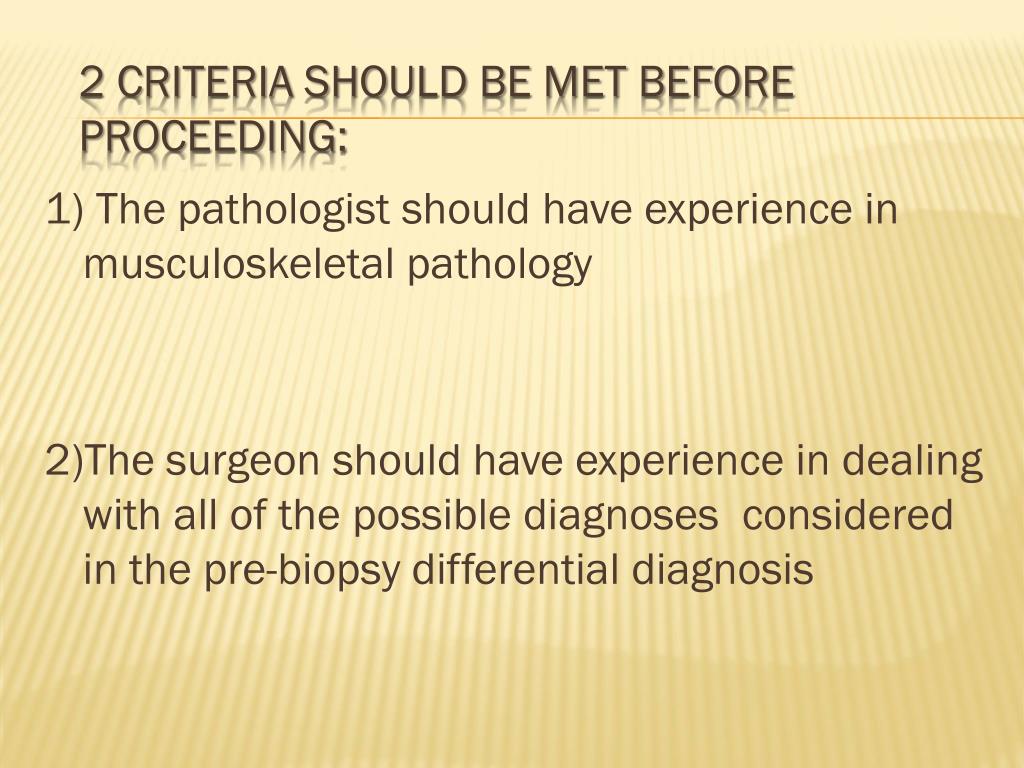 2 CRITERIA SHOULD BE MET BEFORE PROCEEDING:

1) The pathologist should have experience in musculoskeletal pathology

2)The surgeon should have experience in dealing with all of the possible diagnoses considered in the pre-biopsy differential diagnosis